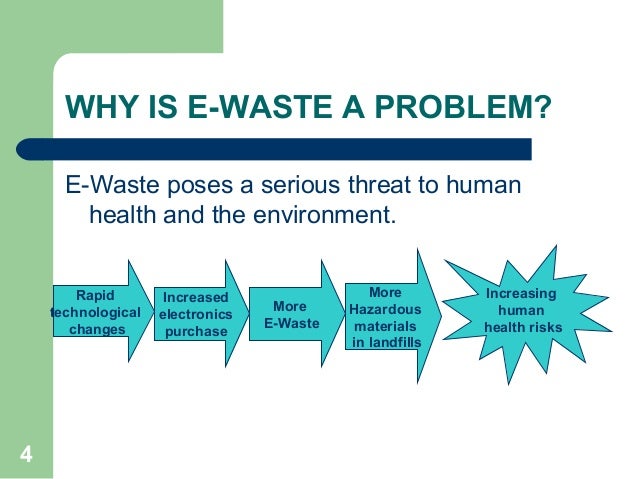 WHY IS E-WASTE A PROBLEM?

E-Waste poses a serious threat to human health and the environment.

Rapid technological changes

Increased electronics purchase

More E-Waste

More Hazardous materials in landfills

Increasing human health risks

4